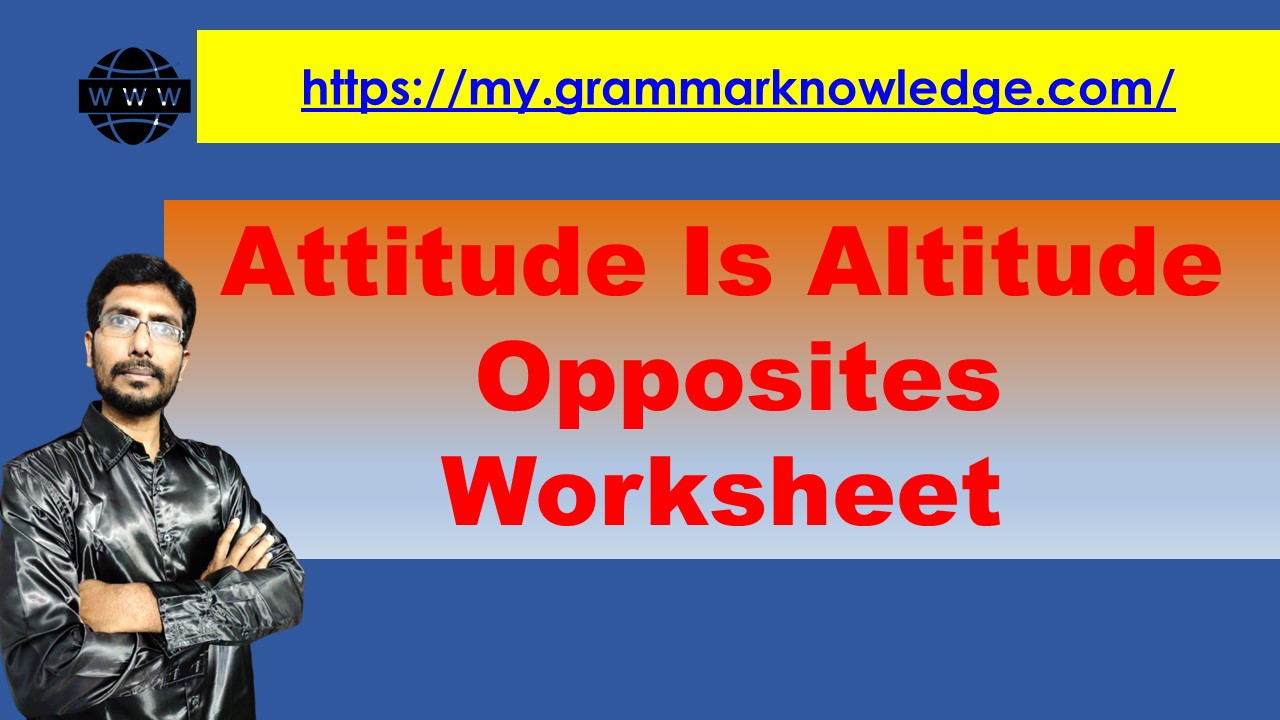 WWW

https://my.grammarknowledge.com/

Attitude Is Altitude Opposites Worksheet